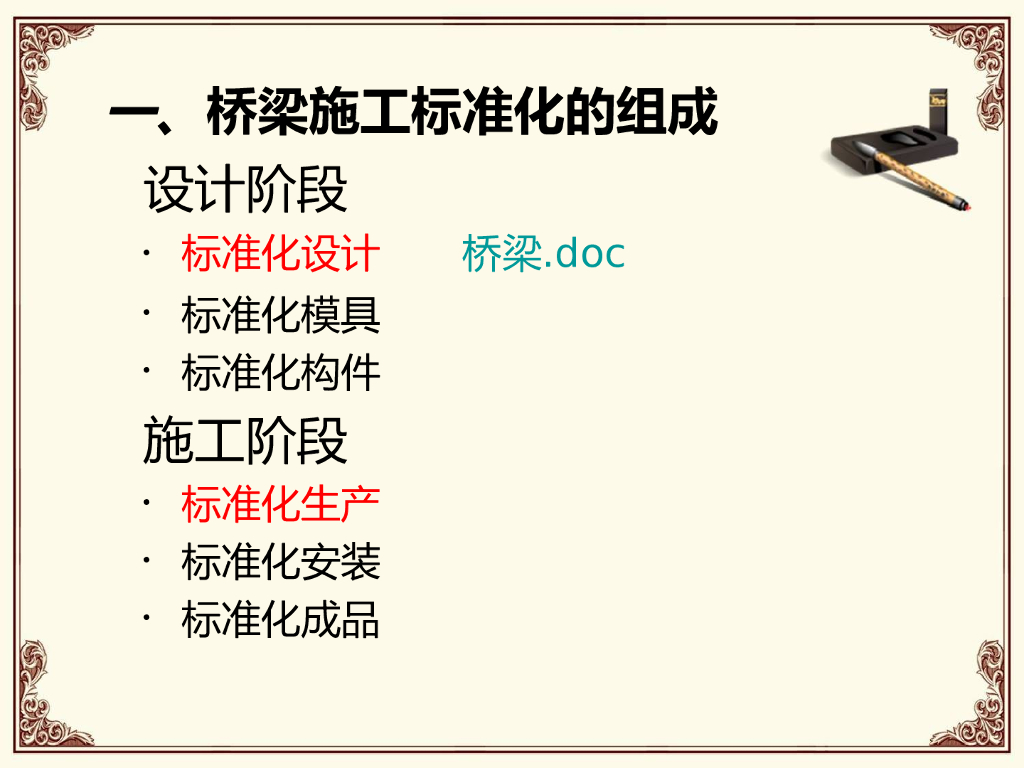 一、桥梁施工标准化的组成

设计阶段

· 标准化设计 桥梁.doc
· 标准化模具
· 标准化构件

施工阶段

· 标准化生产
· 标准化安装
· 标准化成品